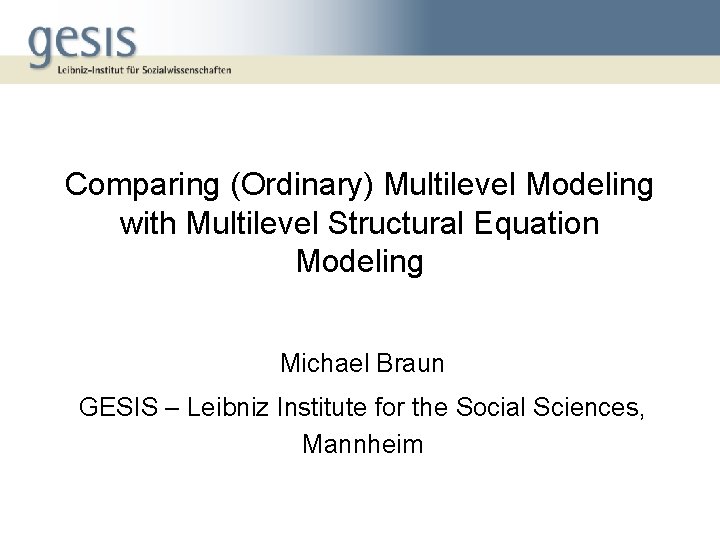 gesis
Leibniz-Institut für Sozialwissenschaften

Comparing (Ordinary) Multilevel Modeling with Multilevel Structural Equation Modeling

Michael Braun

GESIS – Leibniz Institute for the Social Sciences, Mannheim